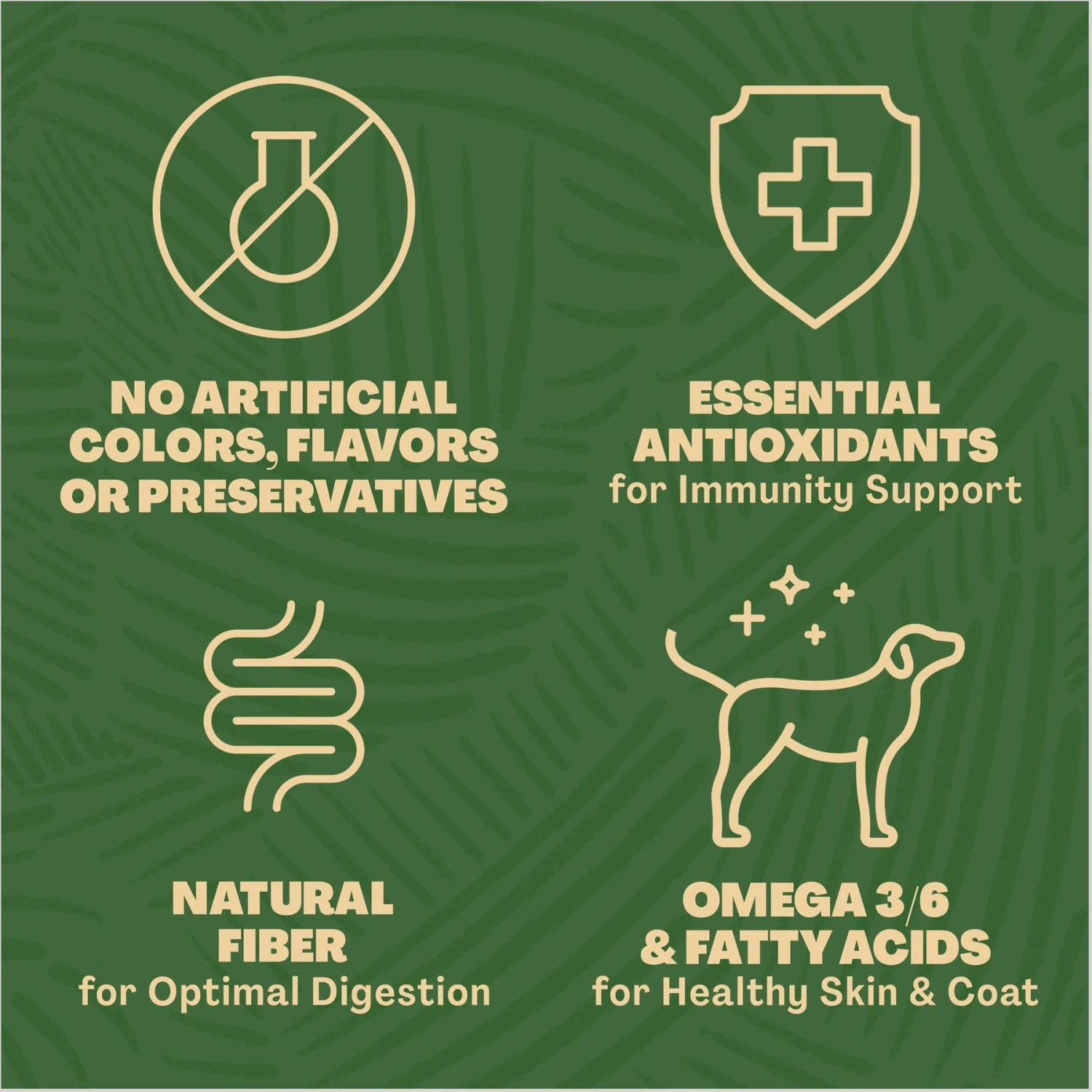 NO ARTIFICIAL COLORS, FLAVORS OR PRESERVATIVES

ESSENTIAL ANTIOXIDANTS
for Immunity Support

NATURAL FIBER
for Optimal Digestion

OMEGA 3/6 & FATTY ACIDS
for Healthy Skin & Coat